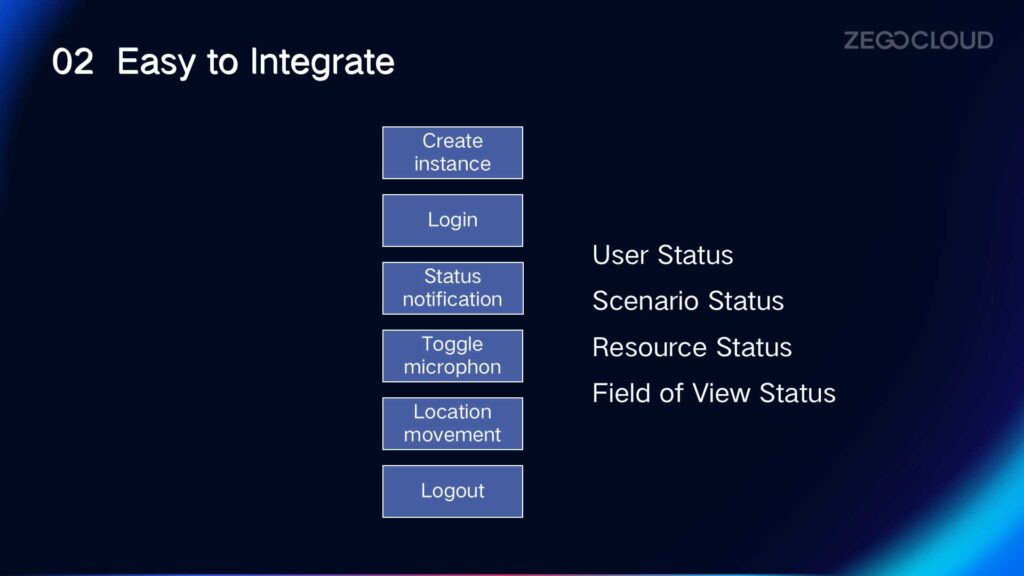 02 Easy to Integrate

ZEGOCLOUD

Create instance

Login

Status notification

Toggle microphon

Location movement

Logout

User Status

Scenario Status

Resource Status

Field of View Status